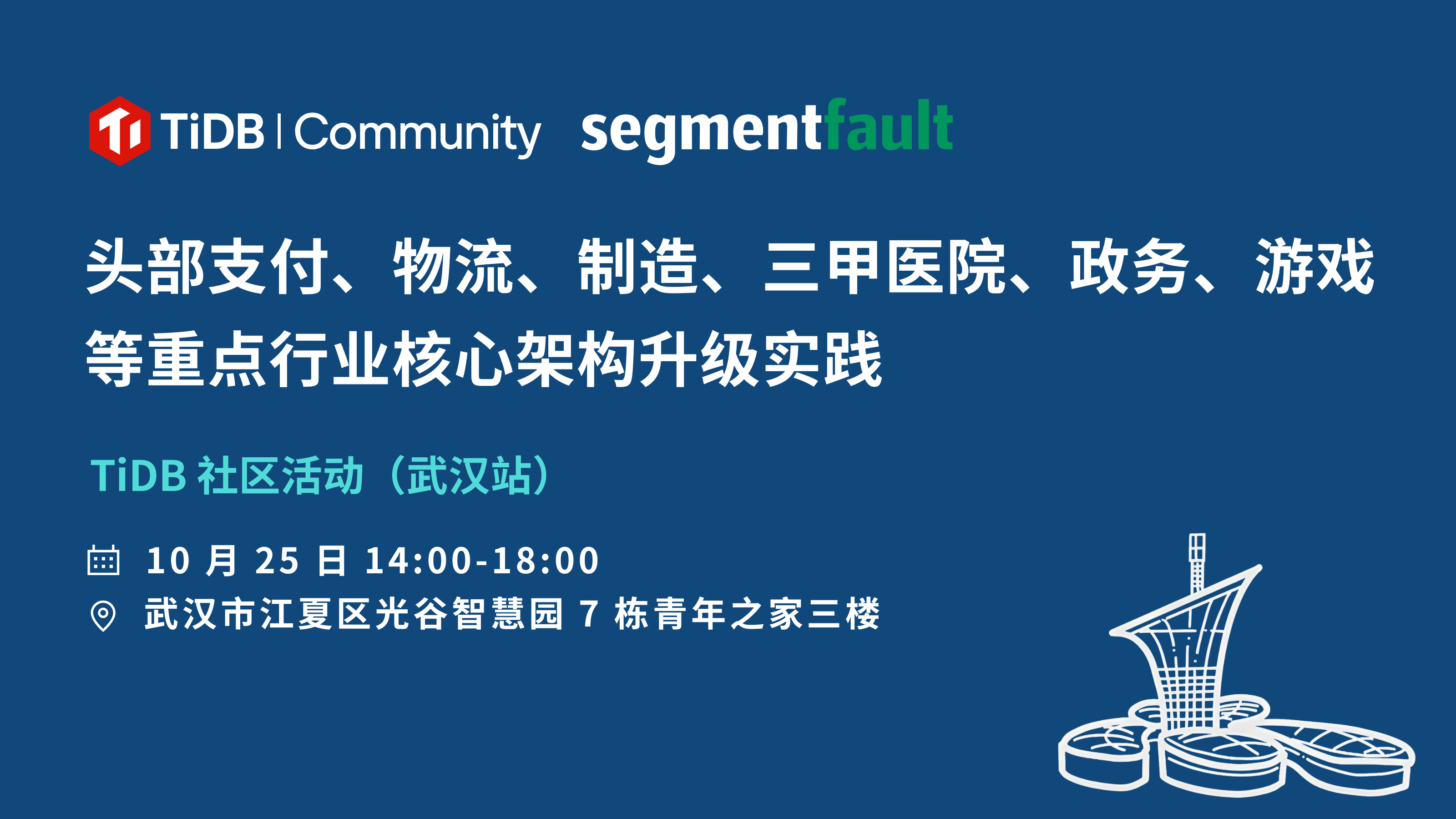 TiDB | Community segmentfault

头部支付、物流、制造、三甲医院、政务、游戏等重点行业核心架构升级实践

TiDB 社区活动（武汉站）

10 月 25 日 14:00-18:00

武汉市江夏区光谷智慧园 7 栋青年之家三楼